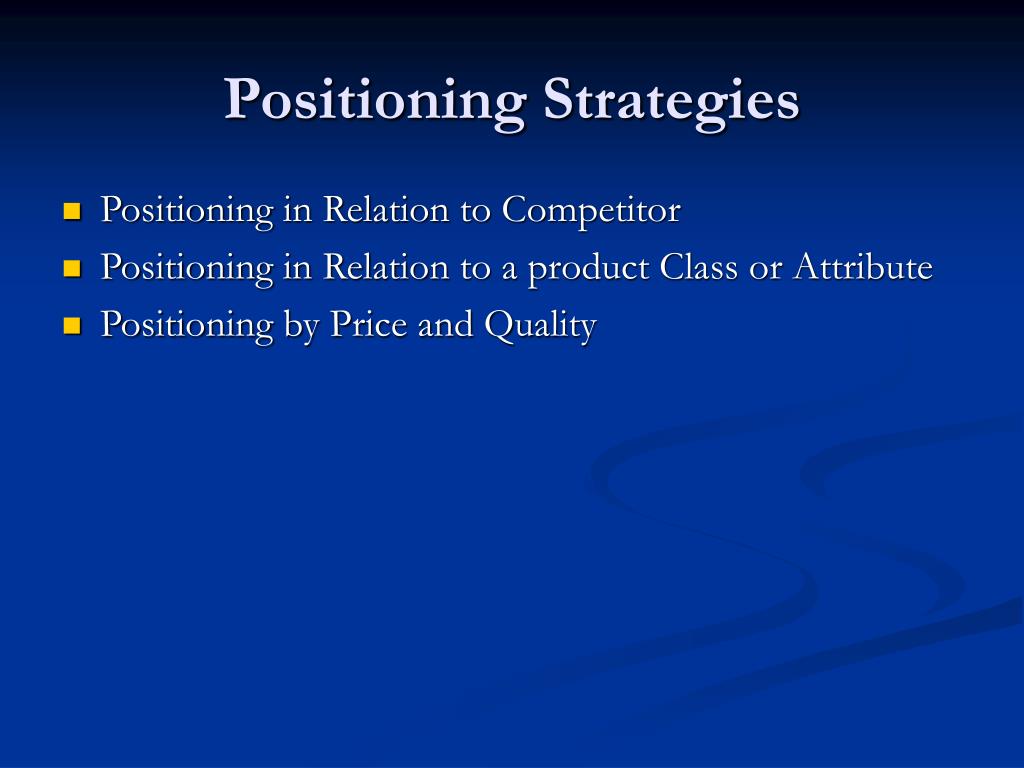 Positioning Strategies

- Positioning in Relation to Competitor
- Positioning in Relation to a product Class or Attribute
- Positioning by Price and Quality